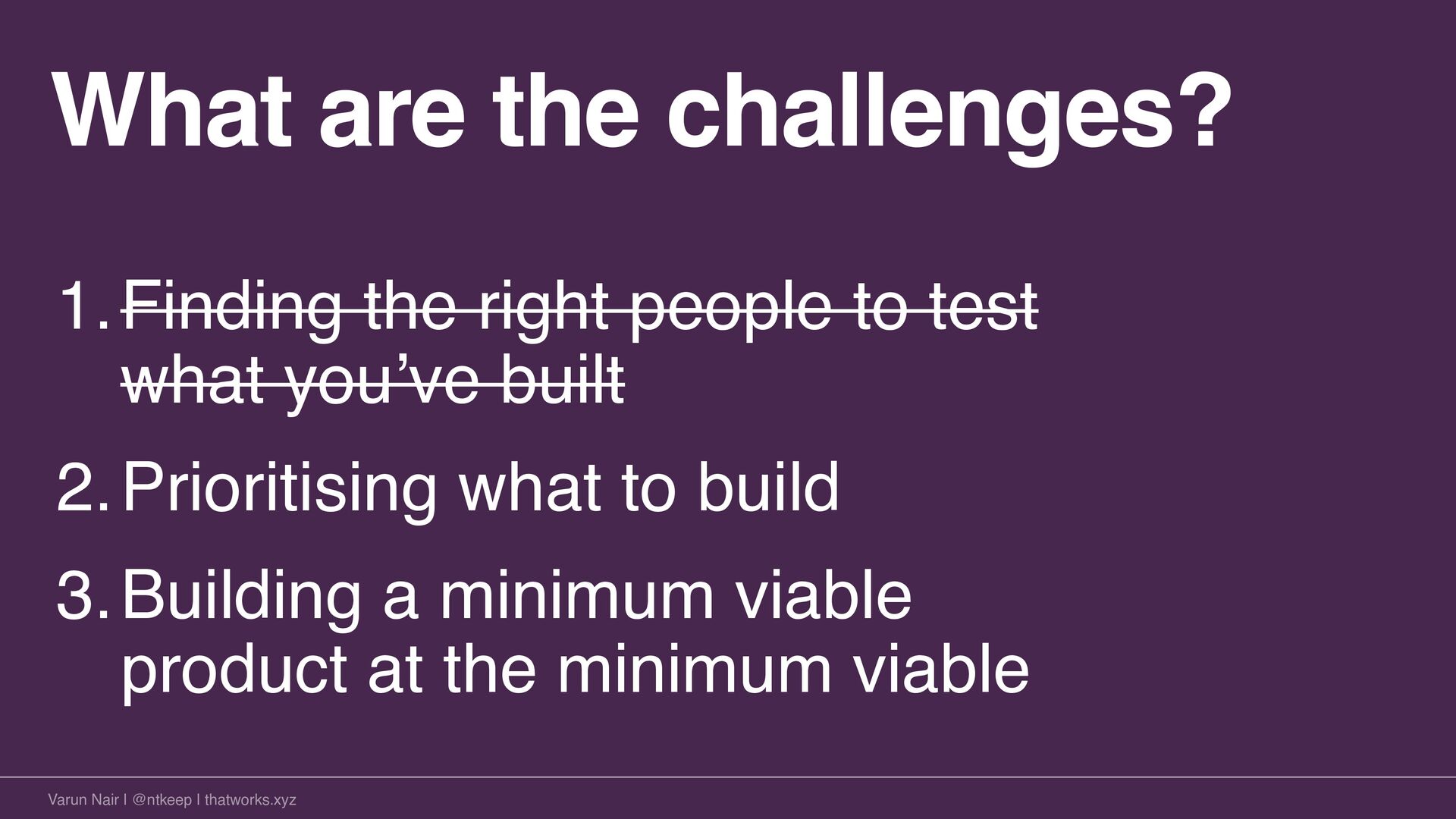 What are the challenges?

1. Finding the right people to test what you've built

2. Prioritising what to build

3. Building a minimum viable product at the minimum viable

Varun Nair | @ntkeep | thatworks.xyz